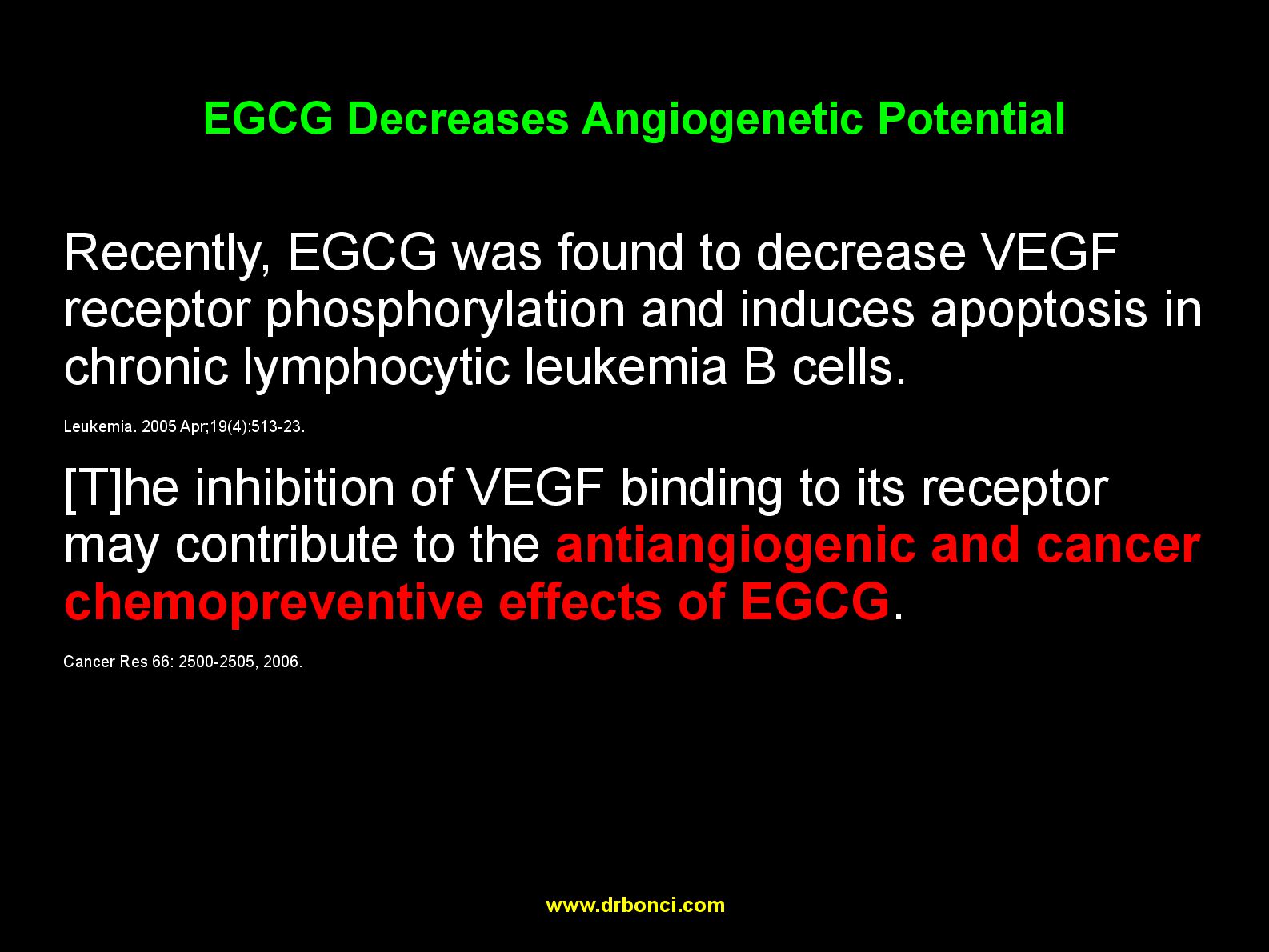 EGCG Decreases Angiogenetic Potential

Recently, EGCG was found to decrease VEGF receptor phosphorylation and induces apoptosis in chronic lymphocytic leukemia B cells.

Leukemia. 2005 Apr;19(4):513-23.

[T]he inhibition of VEGF binding to its receptor may contribute to the antiangiogenic and cancer chemopreventive effects of EGCG.

Cancer Res 66: 2500-2505, 2006.

www.drbonci.com